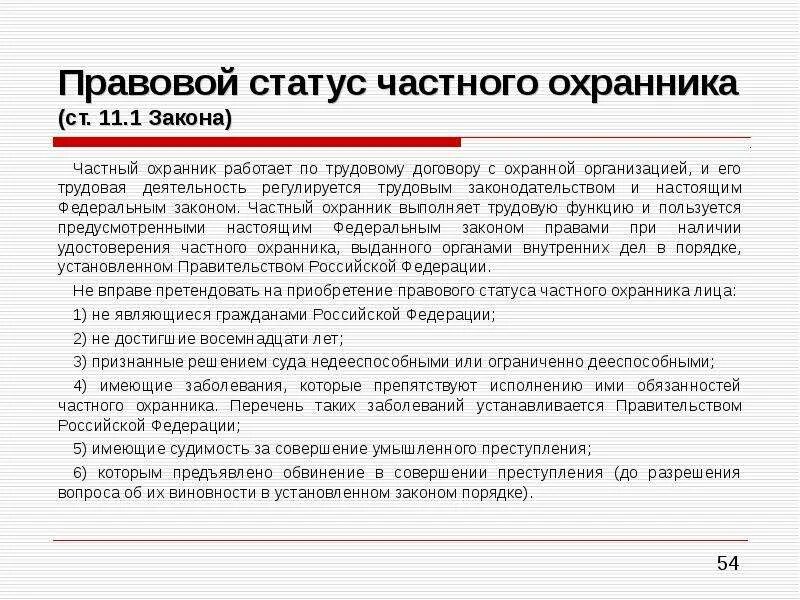 Правовой статус частного охранника
(ст. 11.1 Закона)

Частный охранник работает по трудовому договору с охранной организацией, и его трудовая деятельность регулируется трудовым законодательством и настоящим Федеральным законом. Частный охранник выполняет трудовую функцию и пользуется предусмотренными настоящим Федеральным законом правами при наличии удостоверения частного охранника, выданного органами внутренних дел в порядке, установленном Правительством Российской Федерации.

Не вправе претендовать на приобретение правового статуса частного охранника лица:

1) не являющиеся гражданами Российской Федерации;

2) не достигшие восемнадцати лет;

3) признанные решением суда недееспособными или ограниченно дееспособными;

4) имеющие заболевания, которые препятствуют исполнению ими обязанностей частного охранника. Перечень таких заболеваний устанавливается Правительством Российской Федерации;

5) имеющие судимость за совершение умышленного преступления;

6) которым предъявлено обвинение в совершении преступления (до разрешения вопроса об их виновности в установленном законом порядке).

54